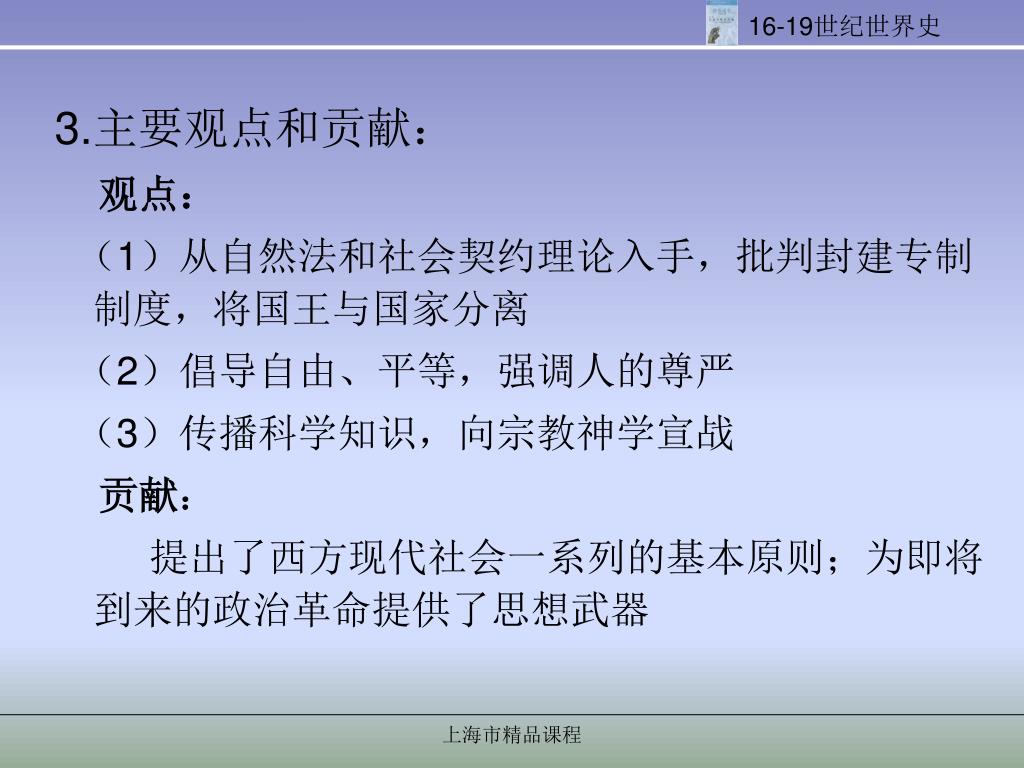 16-19世纪世界史

3.主要观点和贡献：

观点：

（1）从自然法和社会契约理论入手，批判封建专制制度，将国王与国家分离

（2）倡导自由、平等，强调人的尊严

（3）传播科学知识，向宗教神学宣战

贡献：

提出了西方现代社会一系列的基本原则；为即将到来的政治革命提供了思想武器

上海市精品课程